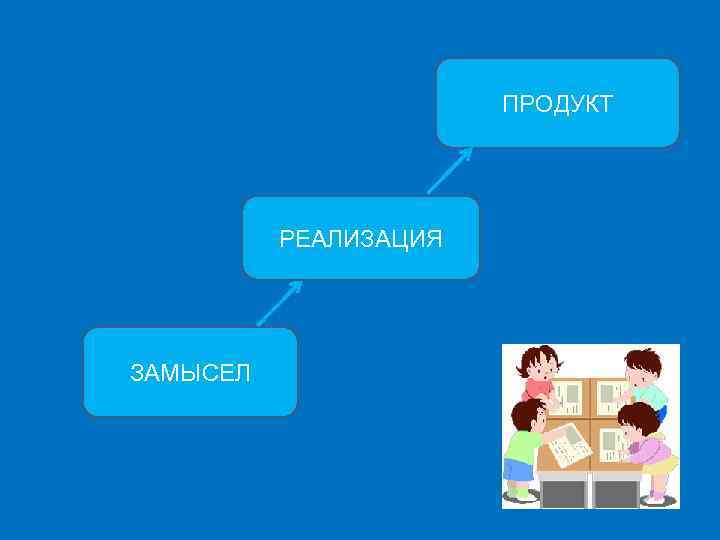 ПРОДУКТ

РЕАЛИЗАЦИЯ

ЗАМЫСЕЛ